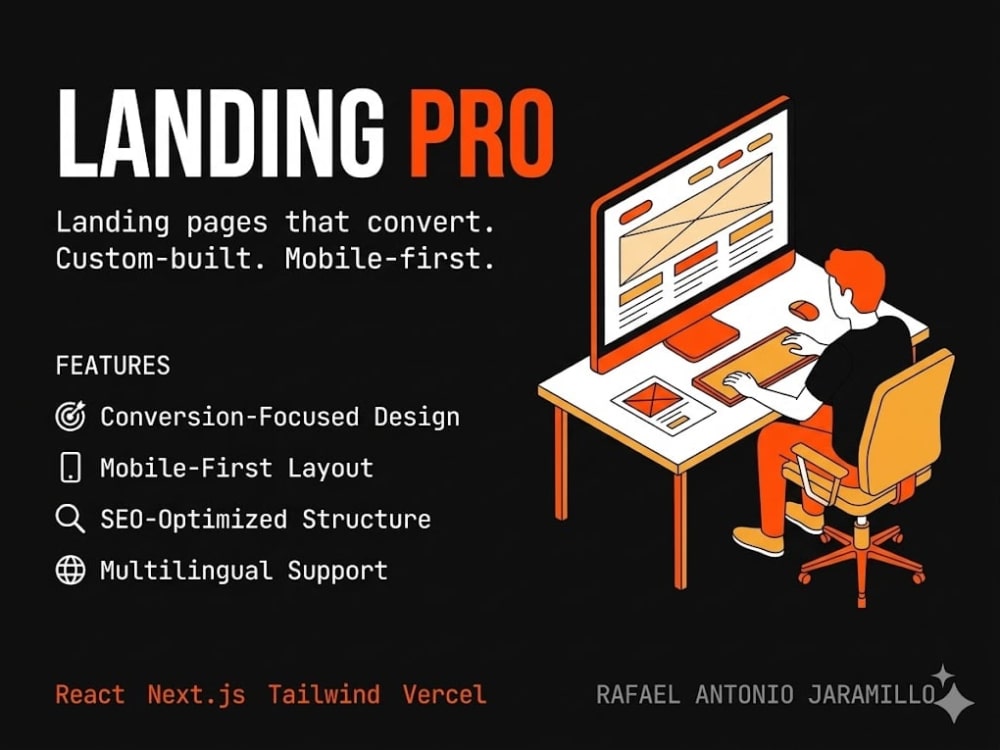 LANDING PRO

Landing pages that convert.
Custom-built. Mobile-first.

FEATURES

Conversion-Focused Design

Mobile-First Layout

SEO-Optimized Structure

Multilingual Support

React Next.js Tailwind Vercel

RAFAEL ANTONIO JARAMILLO